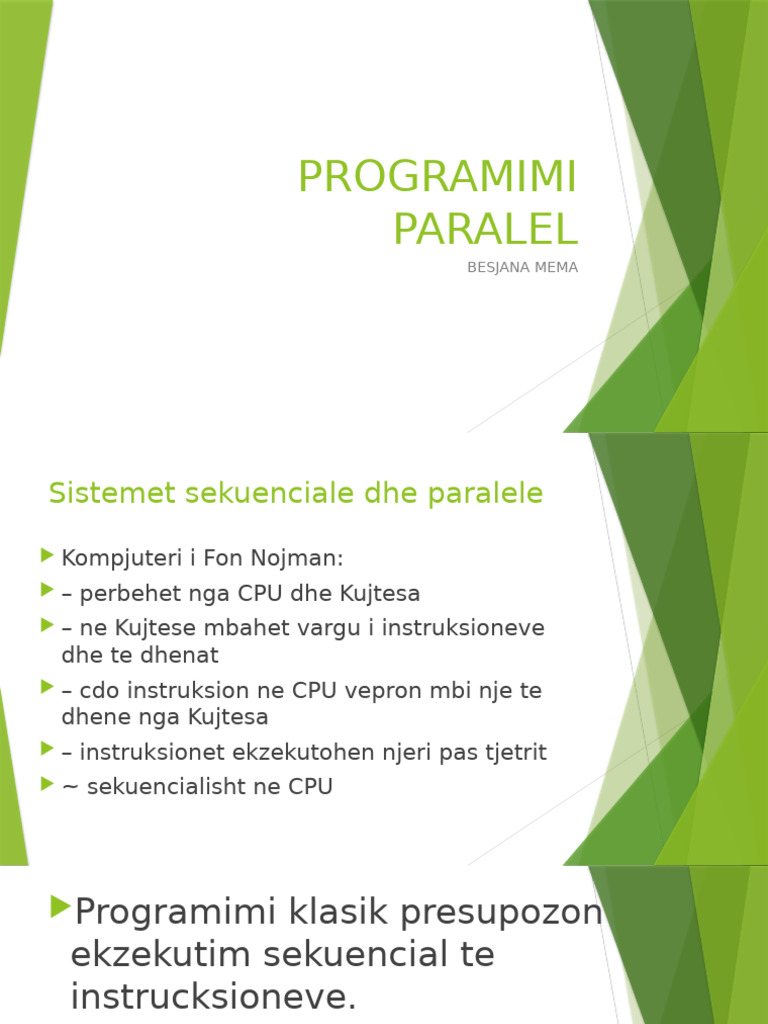 PROGRAMIMI PARALEL

BESJANA MEMA

Sistemet sekuenciale dhe paralele

Kompjuteri i Fon Nojman:

– perbehet nga CPU dhe Kujtesa

– ne Kujtese mbahet vargu i instruksioneve dhe te dhenat

– cdo instruksion ne CPU vepron mbi nje te dhene nga Kujtesa

– instruksionet ekzekutohen njeri pas tjetrit

~ sekuencialisht ne CPU

Programimi klasik presupozon ekzekutim sekuencial te instrucksioneve.